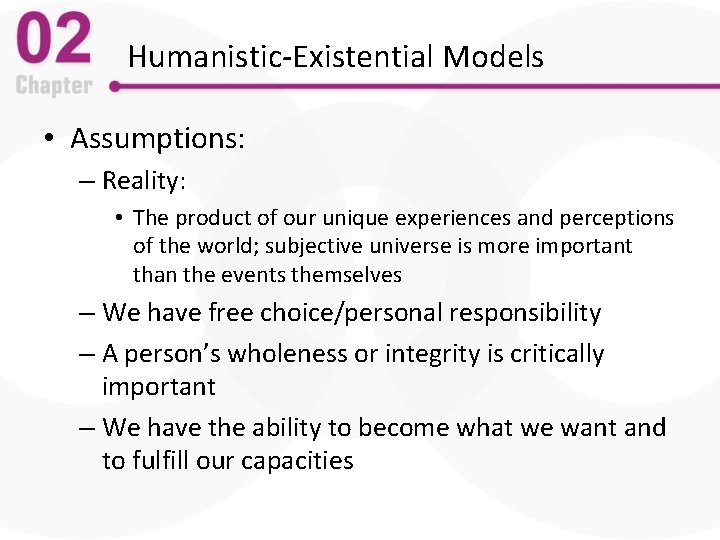 02
Chapter

Humanistic-Existential Models

• Assumptions:
– Reality:
• The product of our unique experiences and perceptions of the world; subjective universe is more important than the events themselves
– We have free choice/personal responsibility
– A person's wholeness or integrity is critically important
– We have the ability to become what we want and to fulfill our capacities